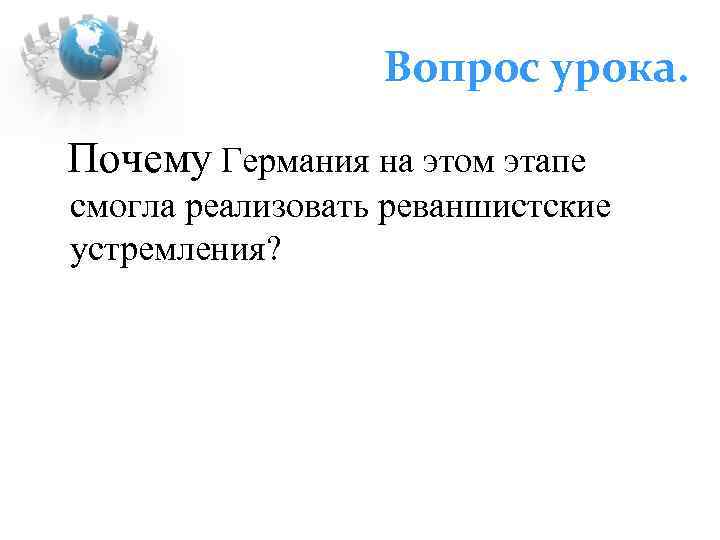 Вопрос урока.

Почему Германия на этом этапе смогла реализовать реваншистские устремления?